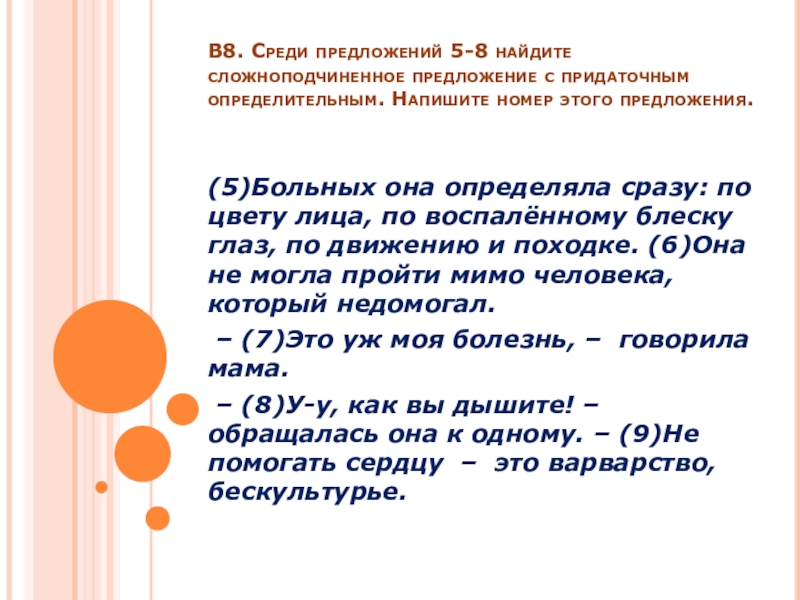 В8. Среди предложений 5-8 найдите сложноподчиненное предложение с придаточным определительным. Напишите номер этого предложения.

(5)Больных она определяла сразу: по цвету лица, по воспалённому блеску глаз, по движению и походке. (6)Она не могла пройти мимо человека, который недомогал.

– (7)Это уж моя болезнь, – говорила мама.

– (8)У-у, как вы дышите! – обращалась она к одному. – (9)Не помогать сердцу – это варварство, бескультурье.